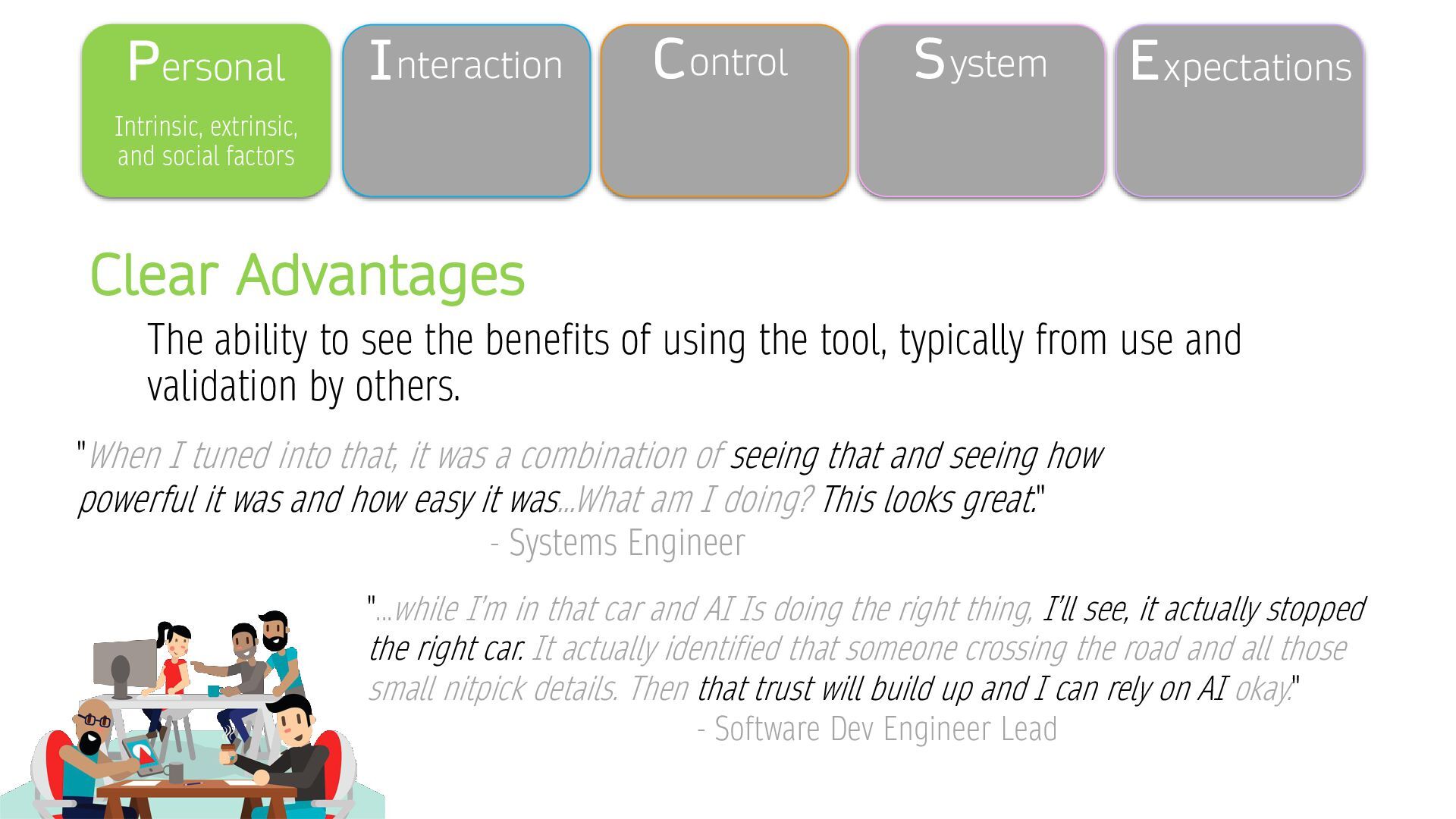 Personal
Intrinsic, extrinsic, and social factors

Interaction

Control

System

Expectations

Clear Advantages

The ability to see the benefits of using the tool, typically from use and validation by others.

"When I tuned into that, it was a combination of seeing that and seeing how powerful it was and how easy it was...What am I doing? This looks great."
- Systems Engineer

"...while I'm in that car and AI Is doing the right thing, I'll see, it actually stopped the right car. It actually identified that someone crossing the road and all those small nitpick details. Then that trust will build up and I can rely on AI okay."
- Software Dev Engineer Lead